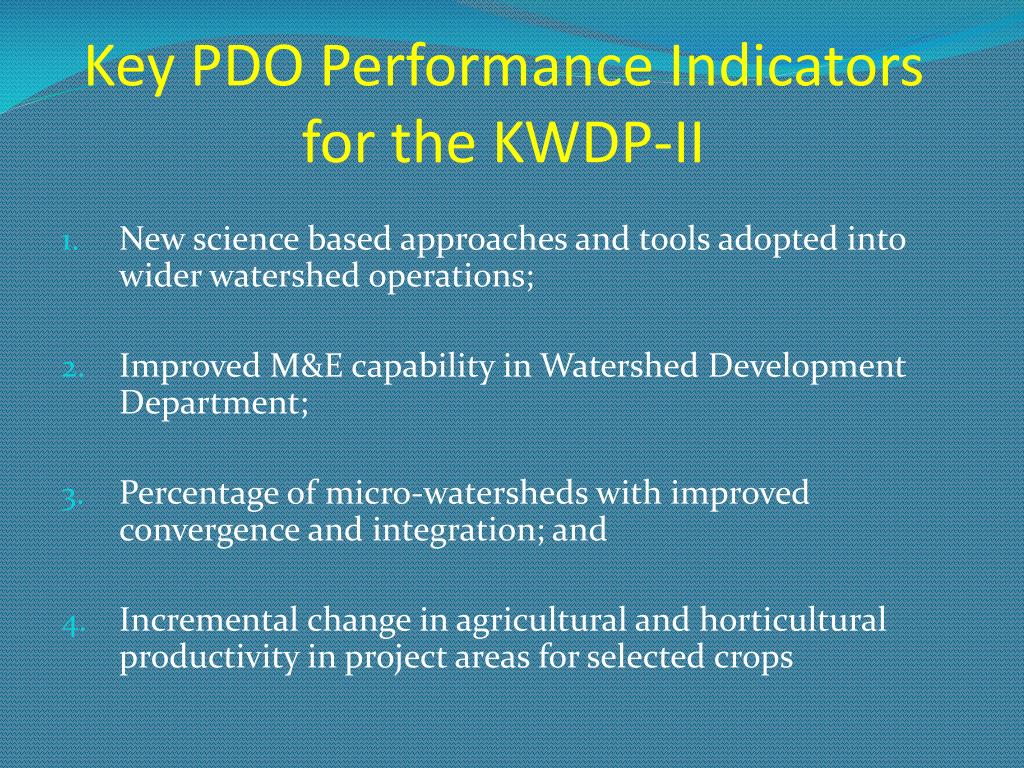 Key PDO Performance Indicators for the KWDP-II

1. New science based approaches and tools adopted into wider watershed operations;

2. Improved M&E capability in Watershed Development Department;

3. Percentage of micro-watersheds with improved convergence and integration; and

4. Incremental change in agricultural and horticultural productivity in project areas for selected crops